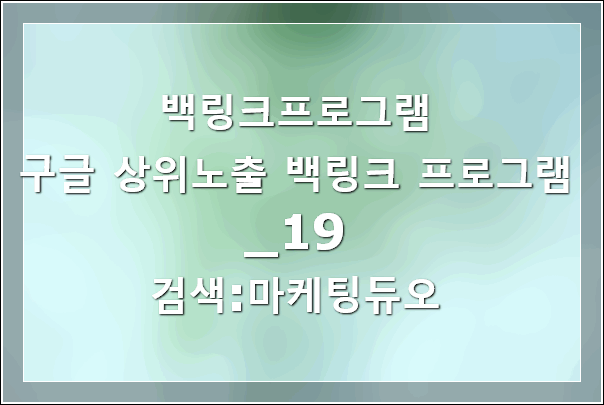 백링크프로그램
구글 상위노출 백링크 프로그램 _19
검색:마케팅듀오